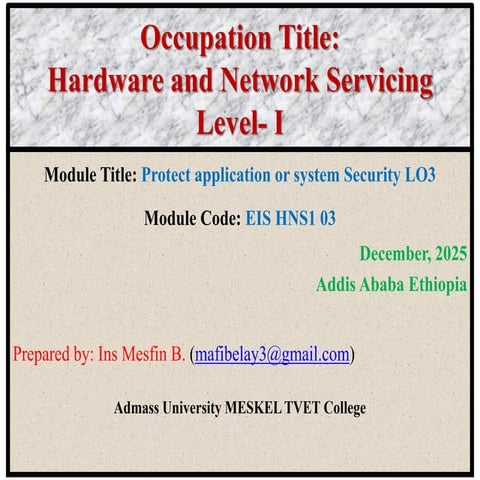 Occupation Title:
Hardware and Network Servicing
Level- I

Module Title: Protect application or system Security LO3

Module Code: EIS HNS1 03

December, 2025
Addis Ababa Ethiopia

Prepared by: Ins Mesfin B. (mafibelay3@gmail.com)

Admass University MESKEL TVET College